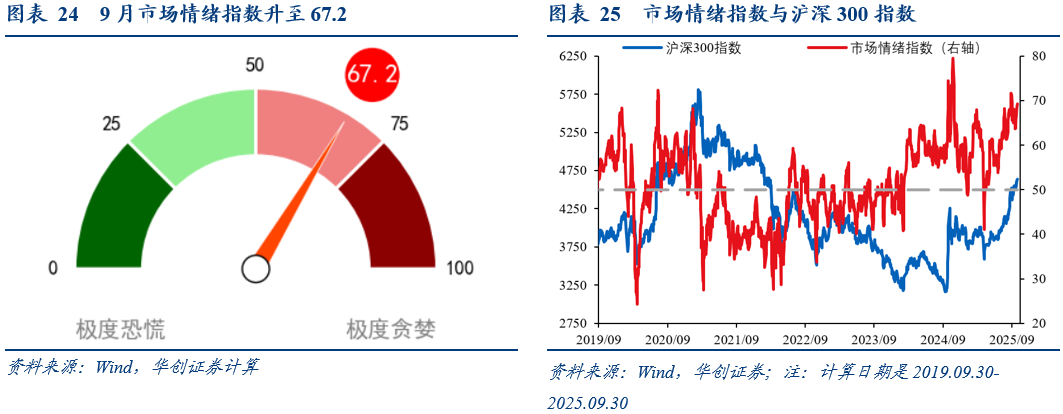 图表 24 9 月市场情绪指数升至 67.2

67.2

50

25

75

0

100

极度恐慌

极度贪婪

资料来源：Wind，华创证券计算

图表 25 市场情绪指数与沪深 300 指数

沪深300指数

市场情绪指数（右轴）

6250
5750
5250
4750
4250
3750
3250
2750

80
70
60
50
40
30
20

2019/09
2020/09
2021/09
2022/09
2023/09
2024/09
2025/09

资料来源：Wind，华创证券；注：计算日期是 2019.09.30-2025.09.30